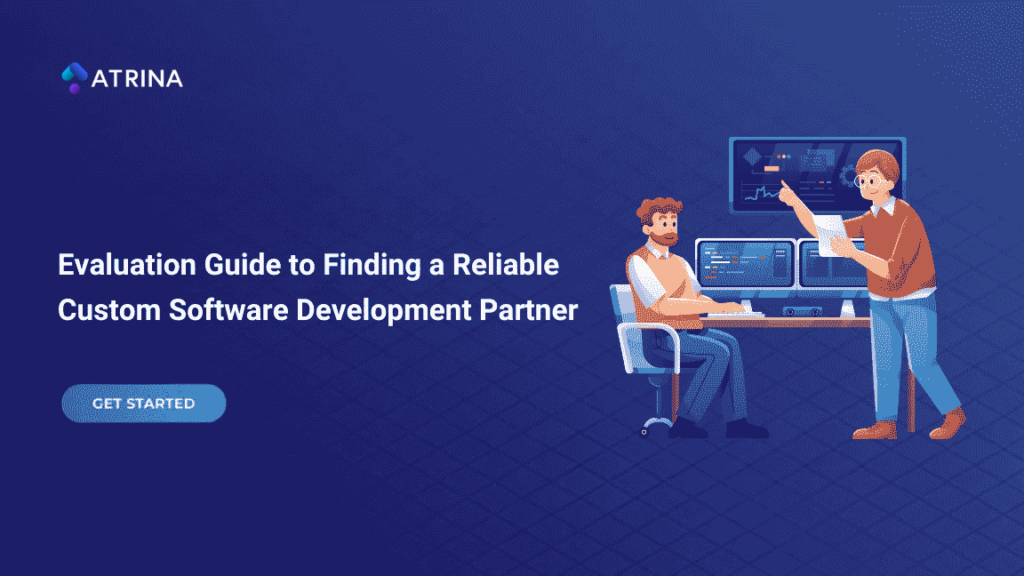 ATRINA

Evaluation Guide to Finding a Reliable Custom Software Development Partner

GET STARTED